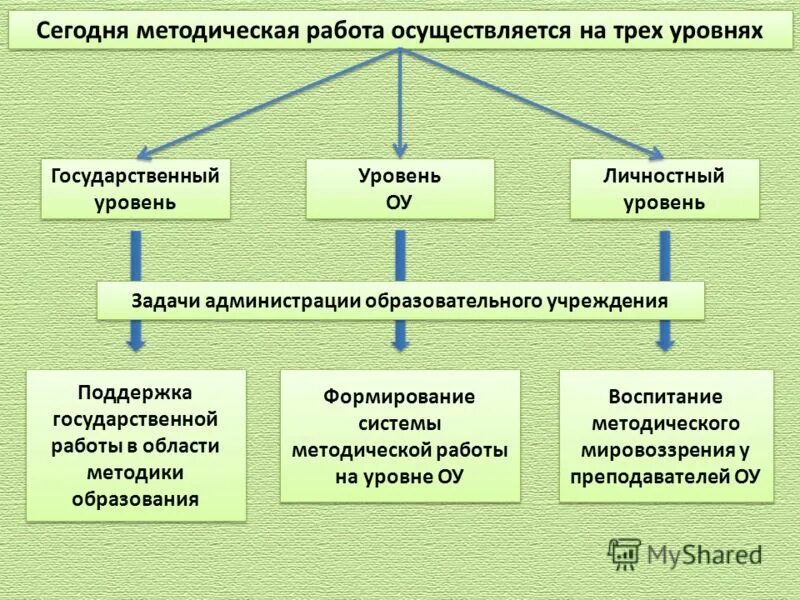 Сегодня методическая работа осуществляется на трех уровнях

Государственный уровень

Уровень ОУ

Личностный уровень

Задачи администрации образовательного учреждения

Поддержка государственной работы в области методики образования

Формирование системы методической работы на уровне ОУ

Воспитание методического мировоззрения у преподавателей ОУ

MyShared